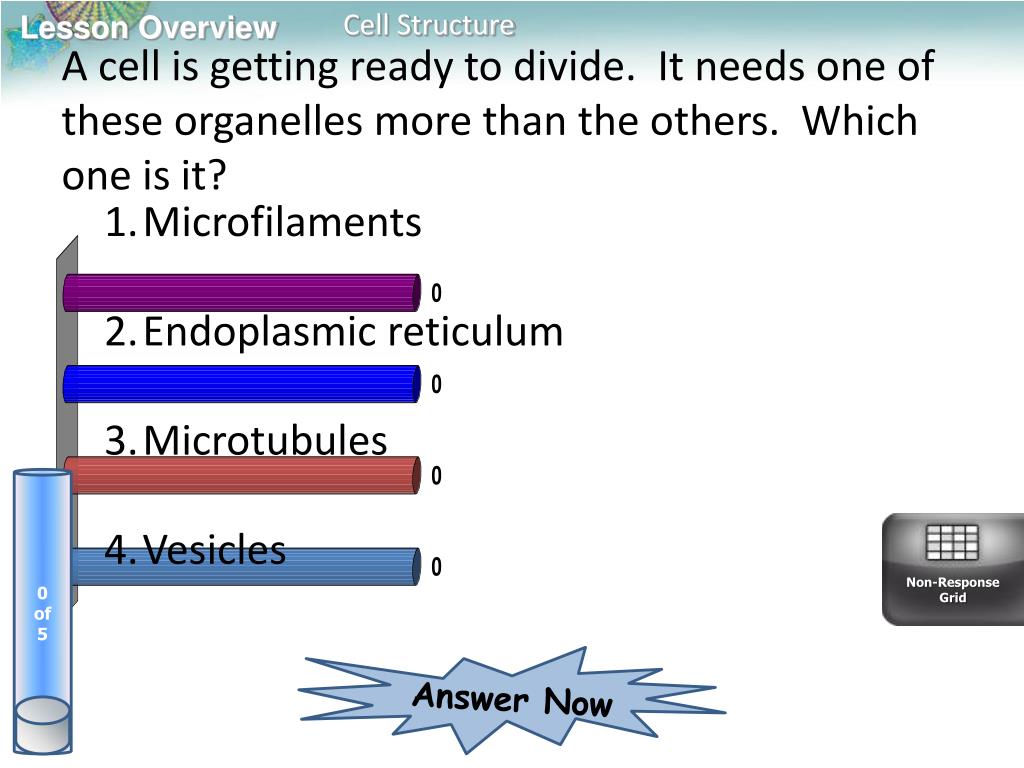 Lesson Overview Cell Structure

A cell is getting ready to divide. It needs one of these organelles more than the others. Which one is it?

1. Microfilaments

0

2. Endoplasmic reticulum

0

3. Microtubules

0

4. Vesicles

0

0 of 5

Non-Response Grid

Answer Now